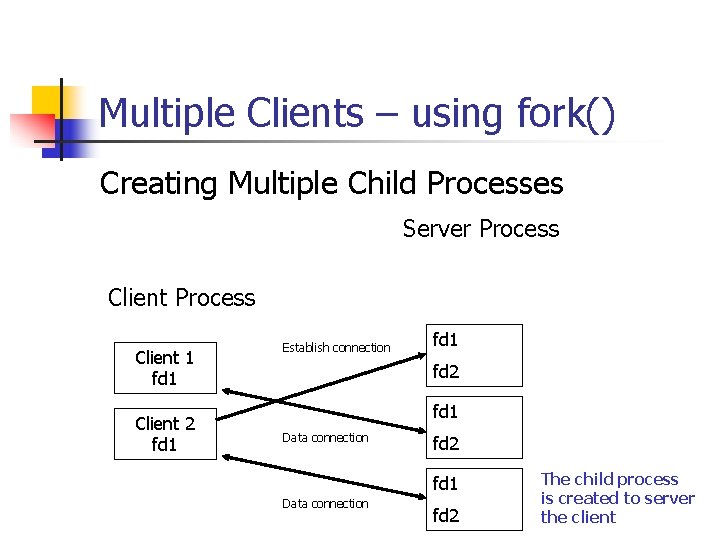 Multiple Clients – using fork()

Creating Multiple Child Processes

Server Process

Client Process

Client 1
fd1

Client 2
fd1

Establish connection

Data connection

Data connection

fd1
fd2

fd1
fd2

fd1
fd2

The child process is created to server the client